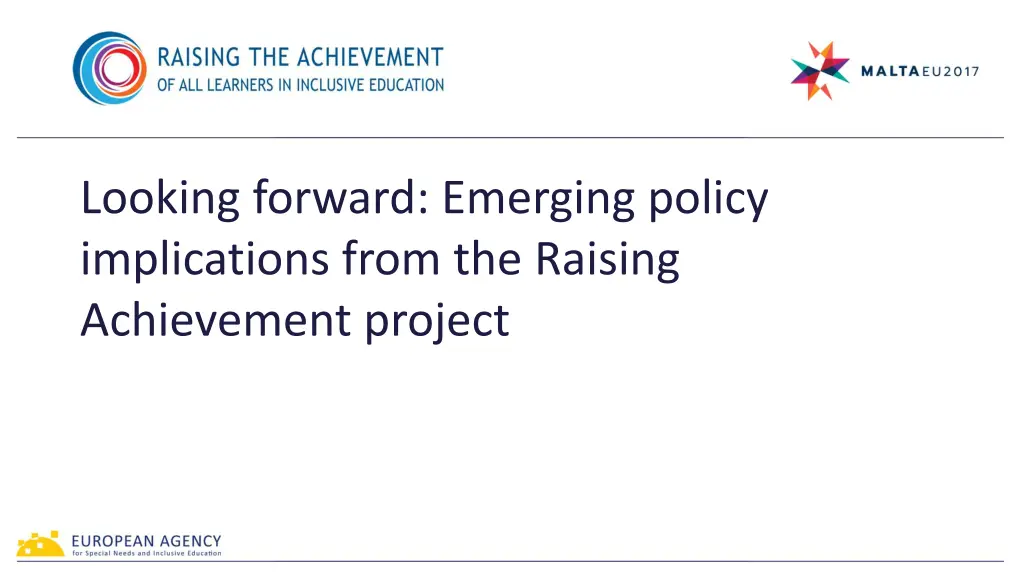 RAISING THE ACHIEVEMENT
OF ALL LEARNERS IN INCLUSIVE EDUCATION

MALTAEU2017

Looking forward: Emerging policy implications from the Raising Achievement project

EUROPEAN AGENCY
for Special Needs and Inclusive Education